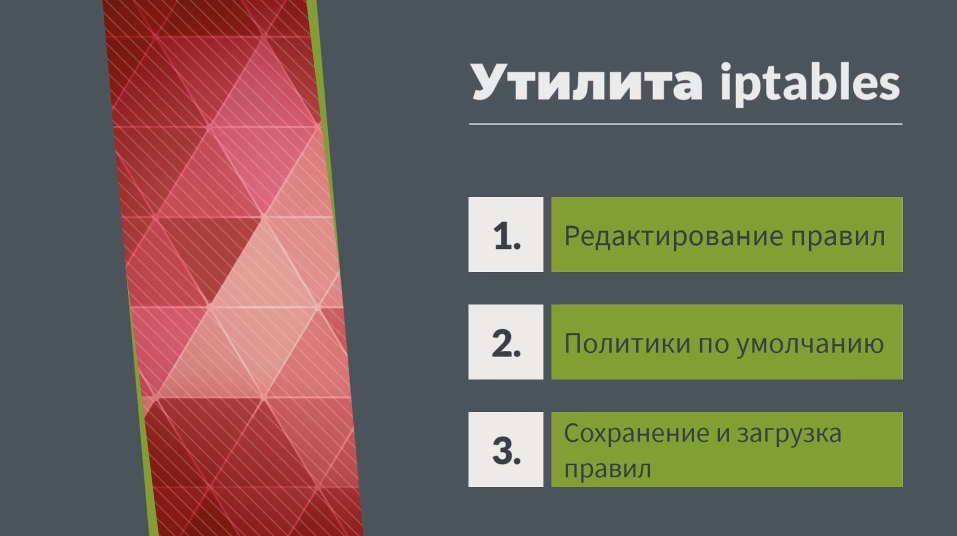 Утилита iptables

1. Редактирование правил

2. Политики по умолчанию

3. Сохранение и загрузка правил